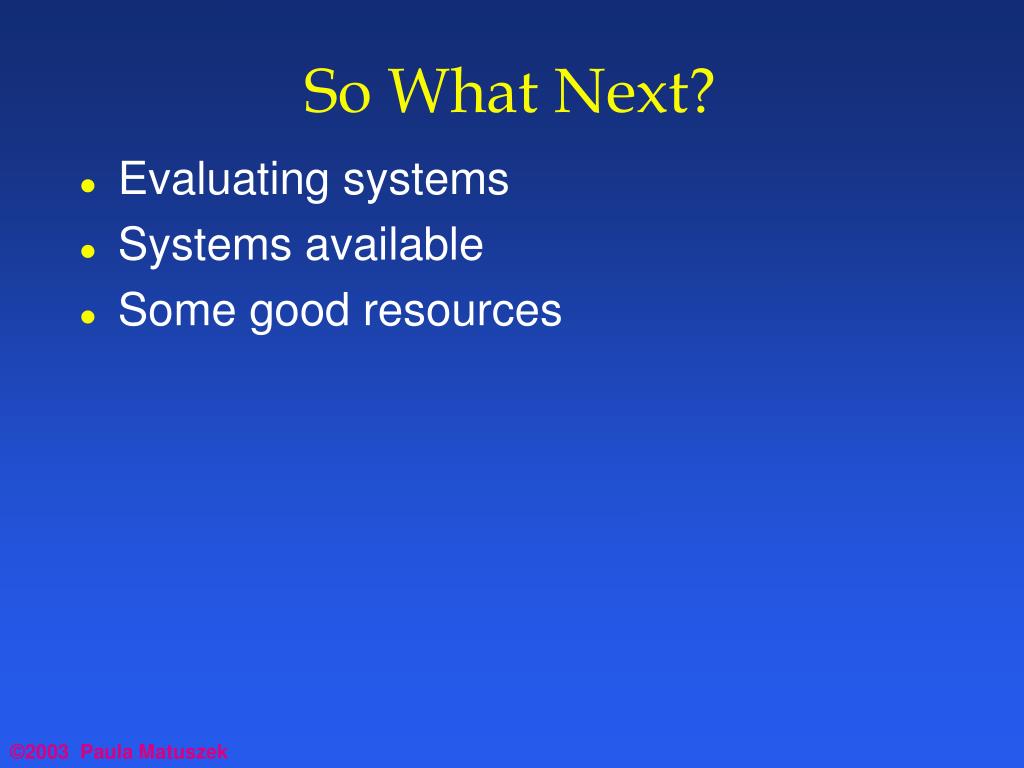 So What Next?

- Evaluating systems
- Systems available
- Some good resources

©2003 Paula Matuszek